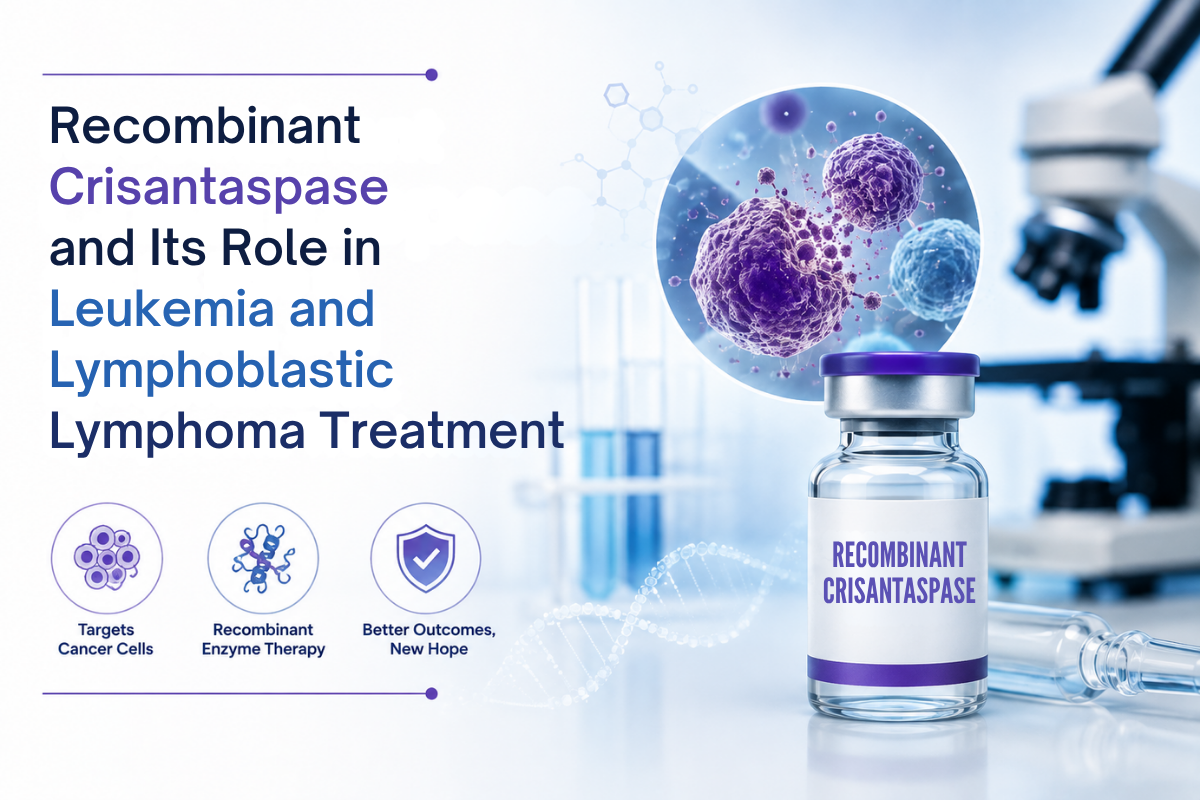 Recombinant Crisantaspase and Its Role in Leukemia and Lymphoblastic Lymphoma Treatment

Targets Cancer Cells

Recombinant Enzyme Therapy

Better Outcomes, New Hope

RECOMBINANT CRISANTASPASE